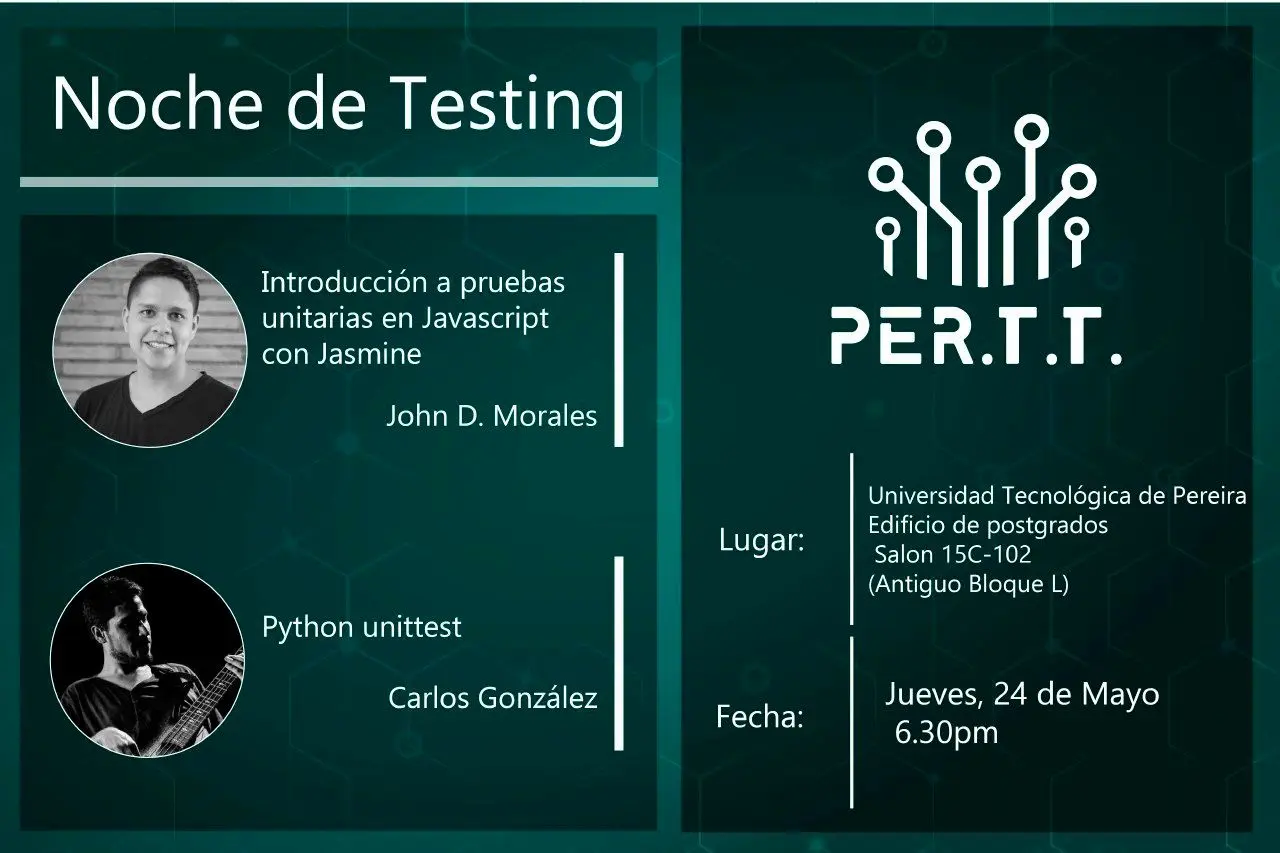 Noche de Testing

Introducción a pruebas unitarias en Javascript con Jasmine

John D. Morales

Python unittest

Carlos González

PER.T.T.

Lugar:

Universidad Tecnológica de Pereira
Edificio de postgrados
Salon 15C-102
(Antiguo Bloque L)

Fecha:

Jueves, 24 de Mayo
6.30pm